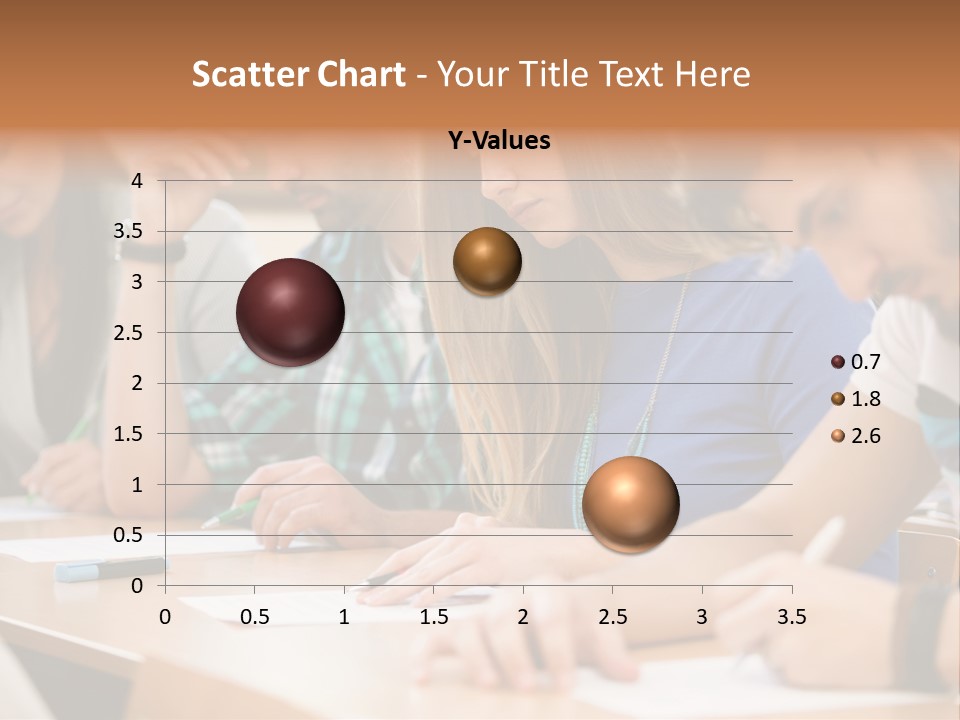 Scatter Chart - Your Title Text Here

Y-Values

4
3.5
3
2.5
2
1.5
1
0.5
0

0 0.5 1 1.5 2 2.5 3 3.5

0.7
1.8
2.6